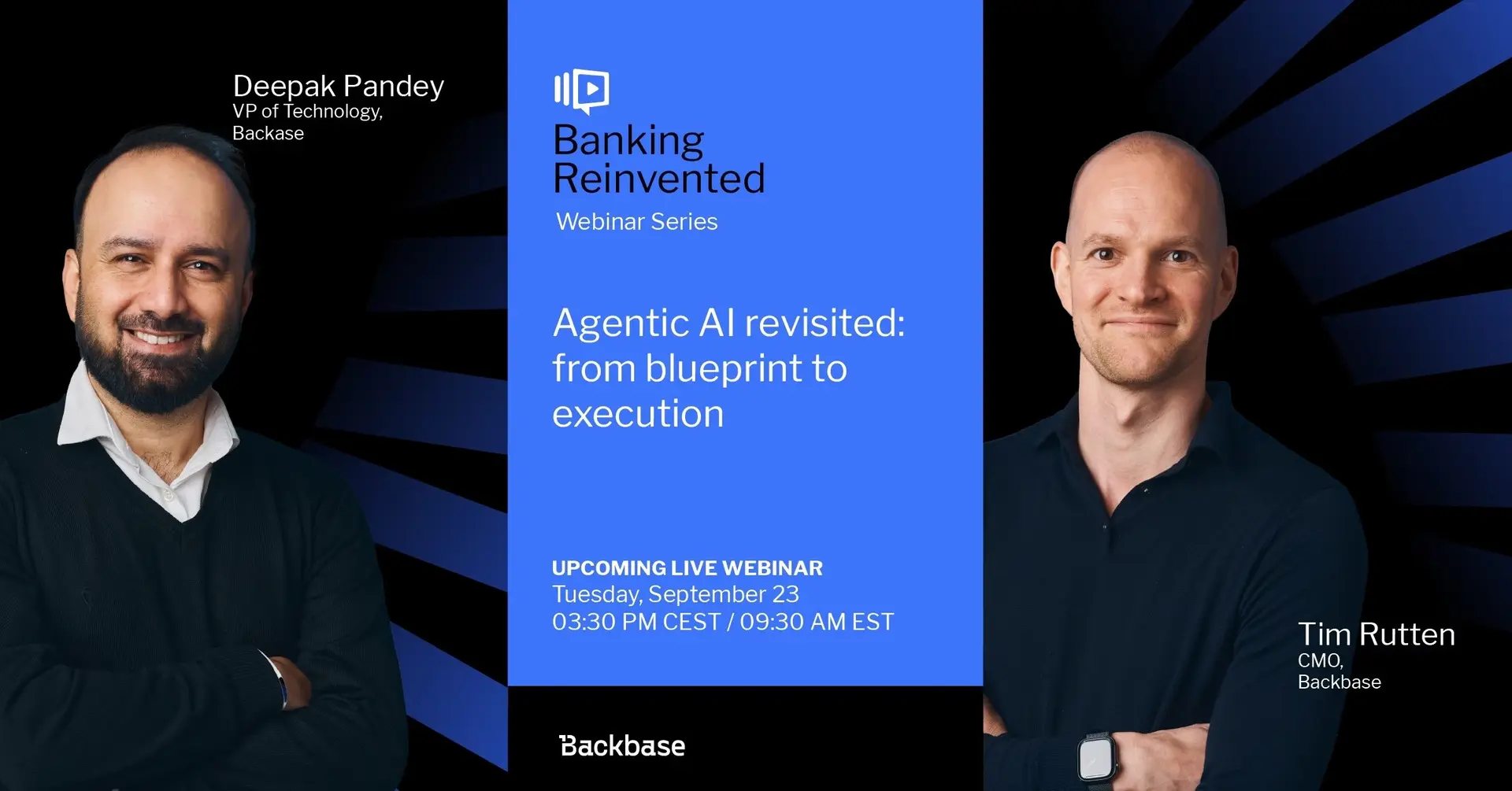 Deepak Pandey
VP of Technology,
Backase

Banking Reinvented
Webinar Series

Agentic AI revisited: from blueprint to execution

UPCOMING LIVE WEBINAR
Tuesday, September 23
03:30 PM CEST / 09:30 AM EST

Backbase

Tim Rutten
CMO,
Backbase